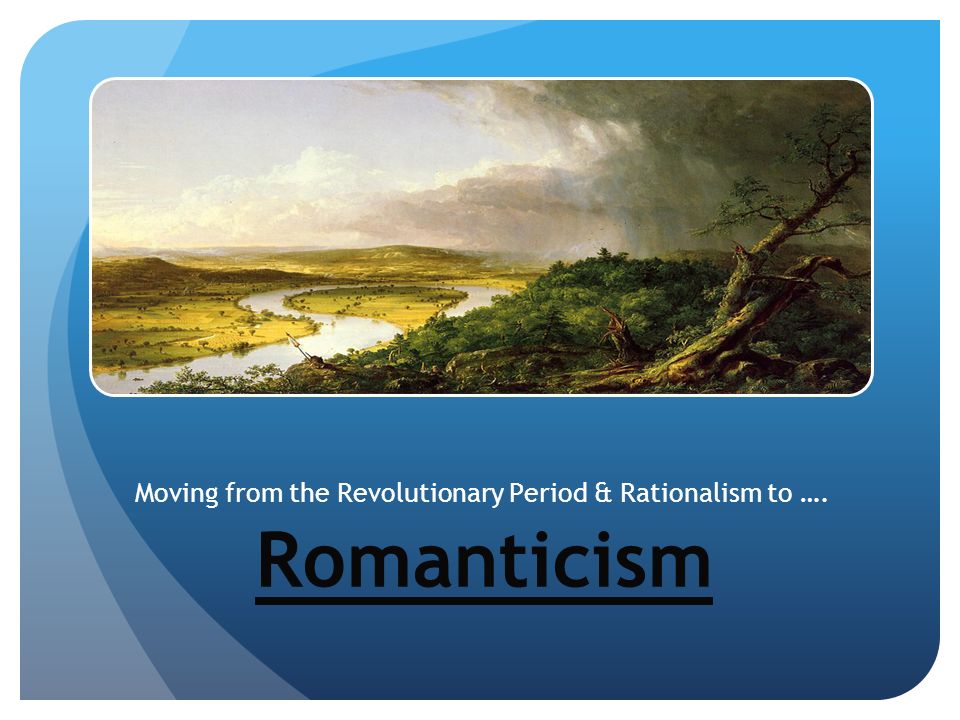 Moving from the Revolutionary Period & Rationalism to ….

Romanticism